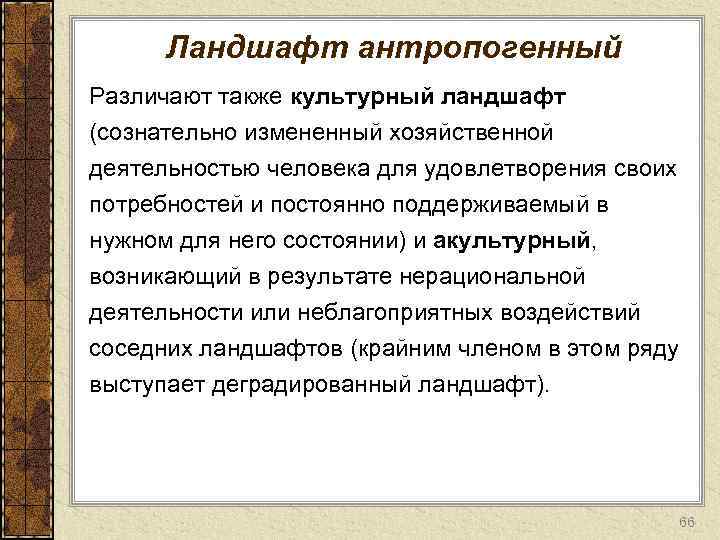 Ландшафт антропогенный

Различают также культурный ландшафт (сознательно измененный хозяйственной деятельностью человека для удовлетворения своих потребностей и постоянно поддерживаемый в нужном для него состоянии) и акультурный, возникающий в результате нерациональной деятельности или неблагоприятных воздействий соседних ландшафтов (крайним членом в этом ряду выступает деградированный ландшафт).

66